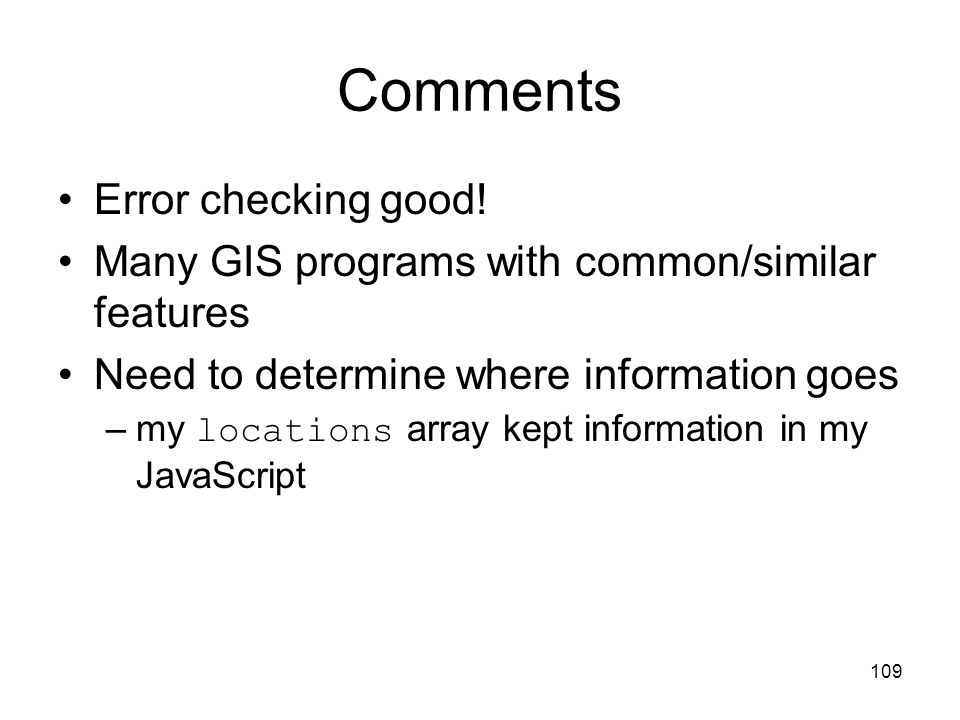 Comments

• Error checking good!
• Many GIS programs with common/similar features
• Need to determine where information goes
– my locations array kept information in my JavaScript

109